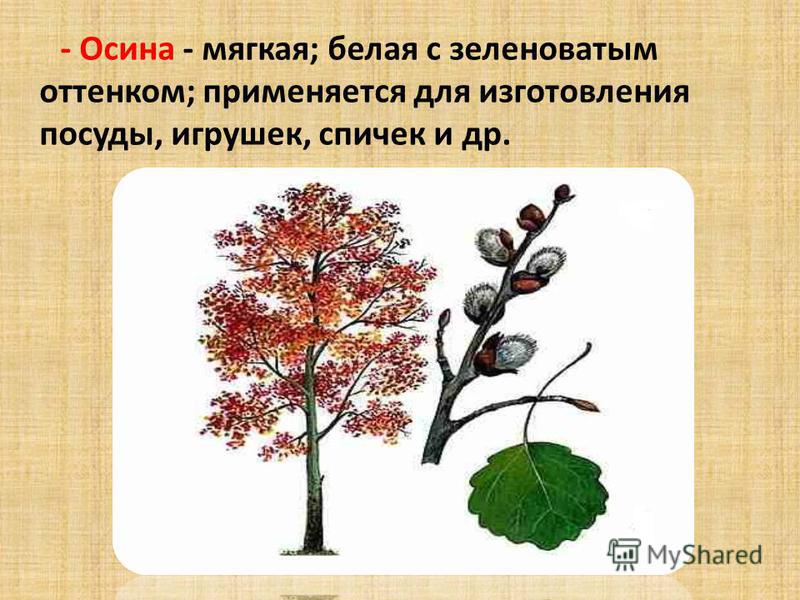 - Осина - мягкая; белая с зеленоватым оттенком; применяется для изготовления посуды, игрушек, спичек и др.

MyShared